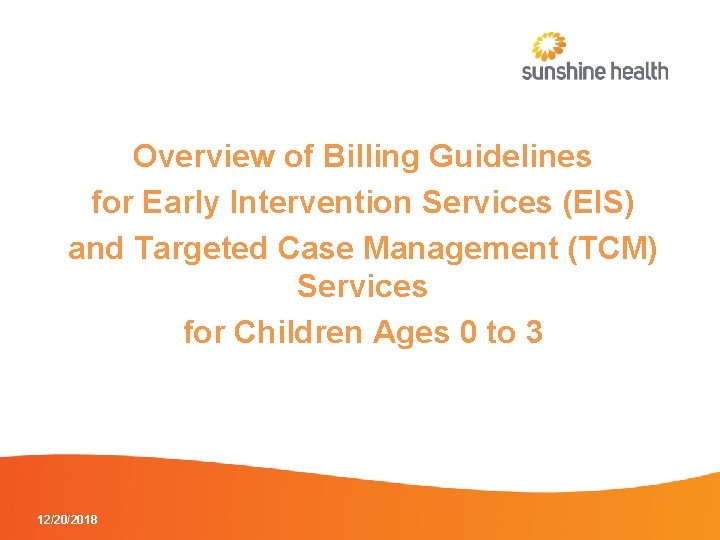 sunshine health

Overview of Billing Guidelines for Early Intervention Services (EIS) and Targeted Case Management (TCM) Services for Children Ages 0 to 3

12/20/2018